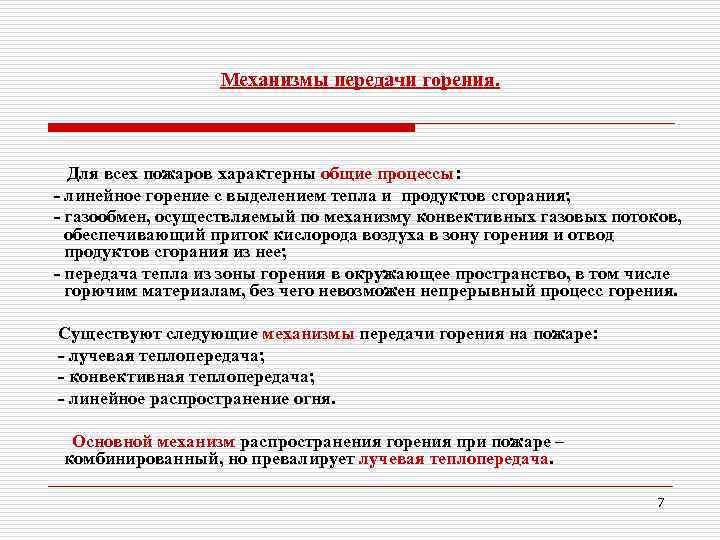 Механизмы передачи горения.

Для всех пожаров характерны общие процессы:
- линейное горение с выделением тепла и продуктов сгорания;
- газообмен, осуществляемый по механизму конвективных газовых потоков, обеспечивающий приток кислорода воздуха в зону горения и отвод продуктов сгорания из нее;
- передача тепла из зоны горения в окружающее пространство, в том числе горючим материалам, без чего невозможен непрерывный процесс горения.

Существуют следующие механизмы передачи горения на пожаре:
- лучевая теплопередача;
- конвективная теплопередача;
- линейное распространение огня.

Основной механизм распространения горения при пожаре – комбинированный, но превалирует лучевая теплопередача.

7